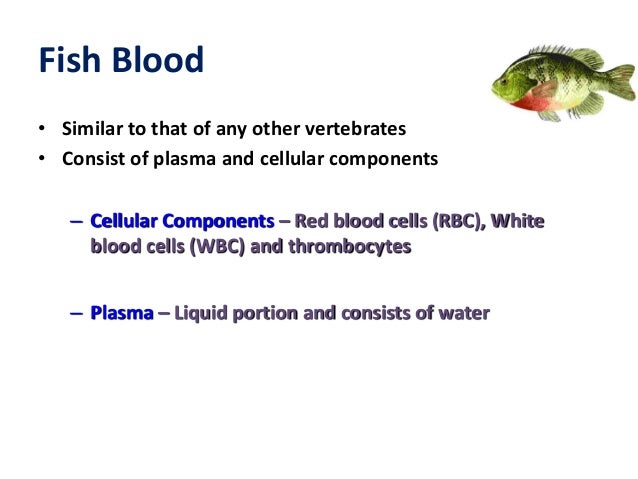 Fish Blood

• Similar to that of any other vertebrates
• Consist of plasma and cellular components

– Cellular Components – Red blood cells (RBC), White blood cells (WBC) and thrombocytes

– Plasma – Liquid portion and consists of water